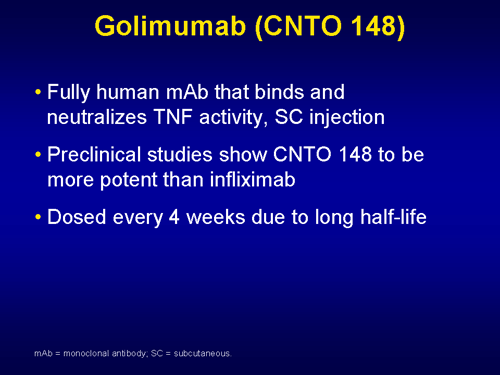 Golimumab (CNTO 148)

• Fully human mAb that binds and neutralizes TNF activity, SC injection

• Preclinical studies show CNTO 148 to be more potent than infliximab

• Dosed every 4 weeks due to long half-life

mAb = monoclonal antibody; SC = subcutaneous.